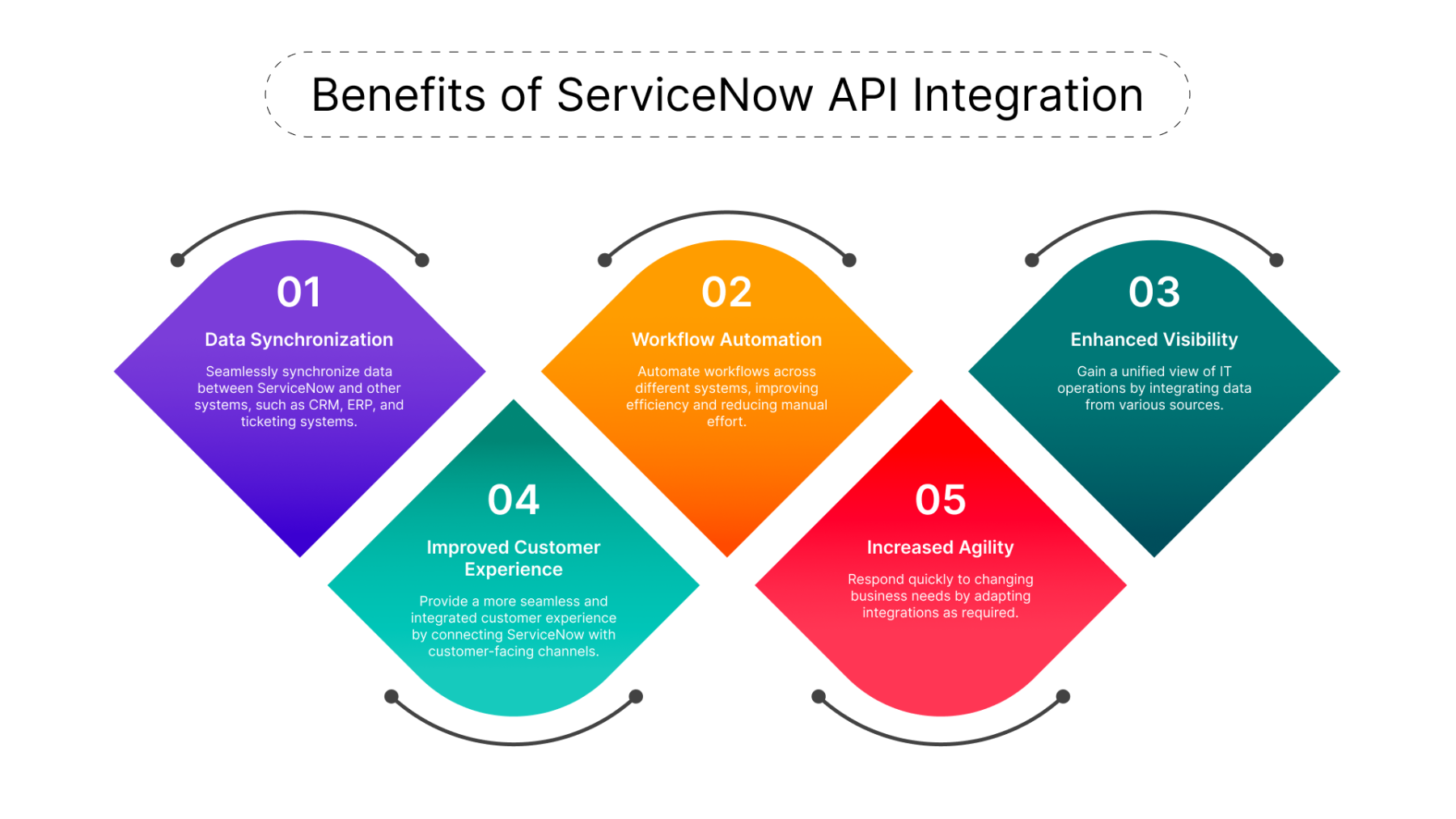 Benefits of ServiceNow API Integration

01
Data Synchronization
Seamlessly synchronize data between ServiceNow and other systems, such as CRM, ERP, and ticketing systems.

02
Workflow Automation
Automate workflows across different systems, improving efficiency and reducing manual effort.

03
Enhanced Visibility
Gain a unified view of IT operations by integrating data from various sources.

04
Improved Customer Experience
Provide a more seamless and integrated customer experience by connecting ServiceNow with customer-facing channels.

05
Increased Agility
Respond quickly to changing business needs by adapting integrations as required.